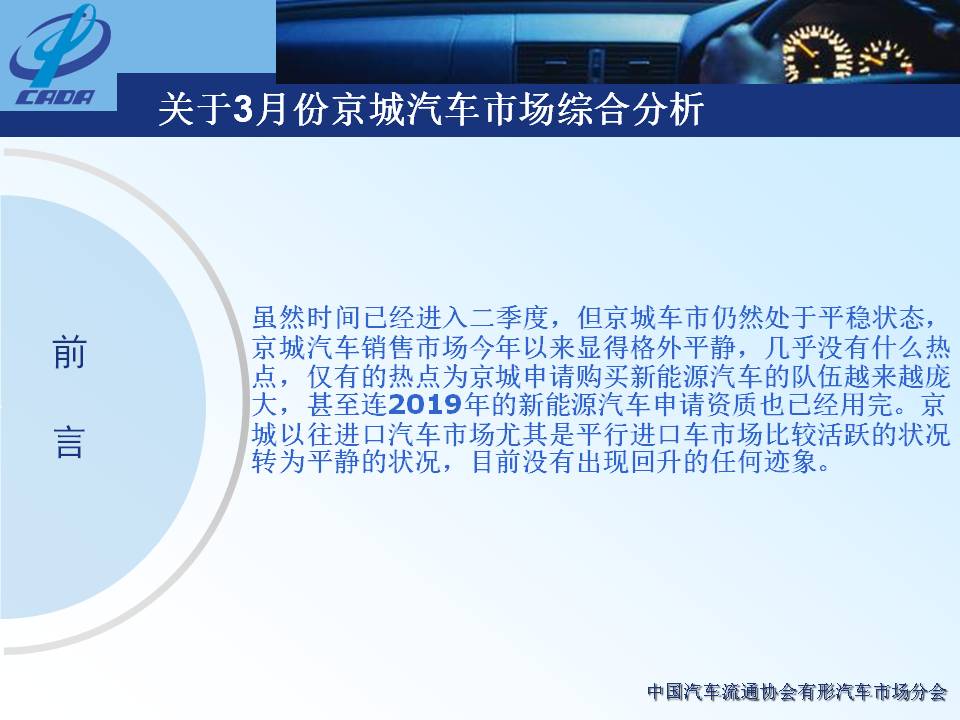 CADA

关于3月份京城汽车市场综合分析

前

言

虽然时间已经进入二季度，但京城车市仍然处于平稳状态，京城汽车销售市场今年以来显得格外平静，几乎没有什么热点，仅有的热点为京城申请购买新能源汽车的队伍越来越庞大，甚至连2019年的新能源汽车申请资质也已经用完。京城以往进口汽车市场尤其是平行进口车市场比较活跃的状况转为平静的状况，目前没有出现回升的任何迹象。

中国汽车流通协会有形汽车市场分会